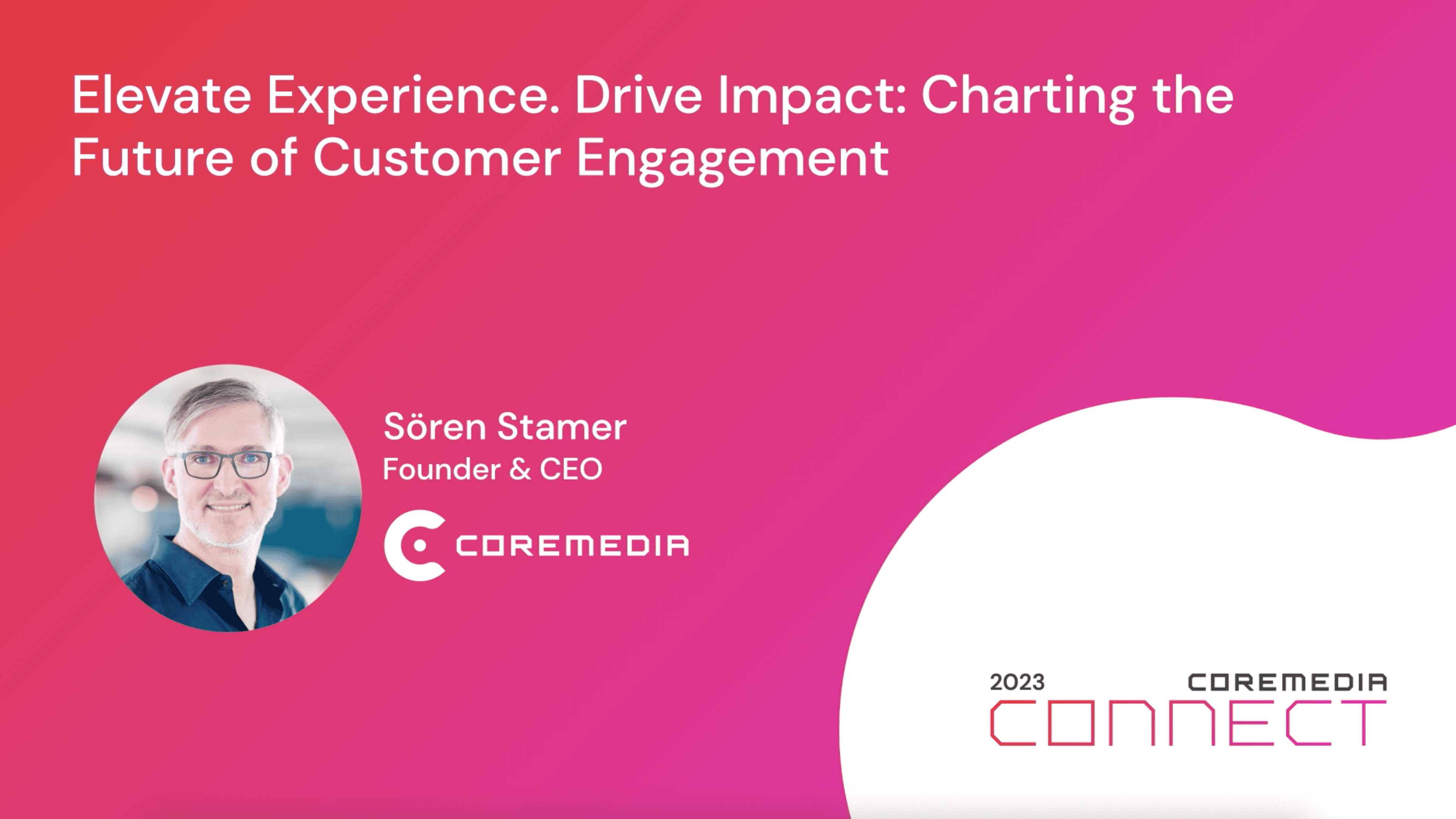 Elevate Experience. Drive Impact: Charting the Future of Customer Engagement

Sören Stamer
Founder & CEO

COREMEDIA

2023 COREMEDIA
CONNECT